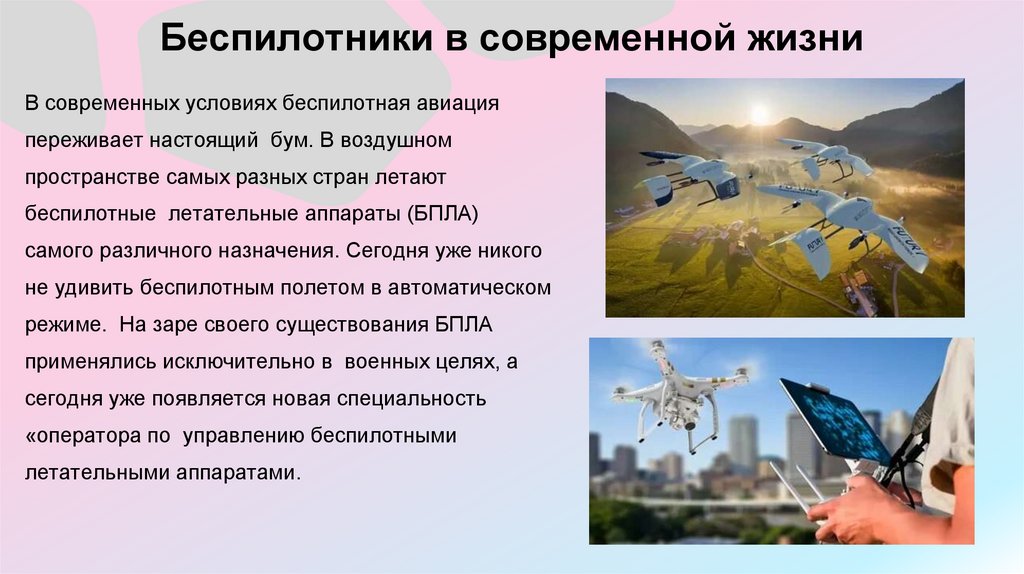 Беспилотники в современной жизни

В современных условиях беспилотная авиация переживает настоящий бум. В воздушном пространстве самых разных стран летают беспилотные летательные аппараты (БПЛА) самого различного назначения. Сегодня уже никого не удивить беспилотным полетом в автоматическом режиме. На заре своего существования БПЛА применялись исключительно в военных целях, а сегодня уже появляется новая специальность «оператора по управлению беспилотными летательными аппаратами.